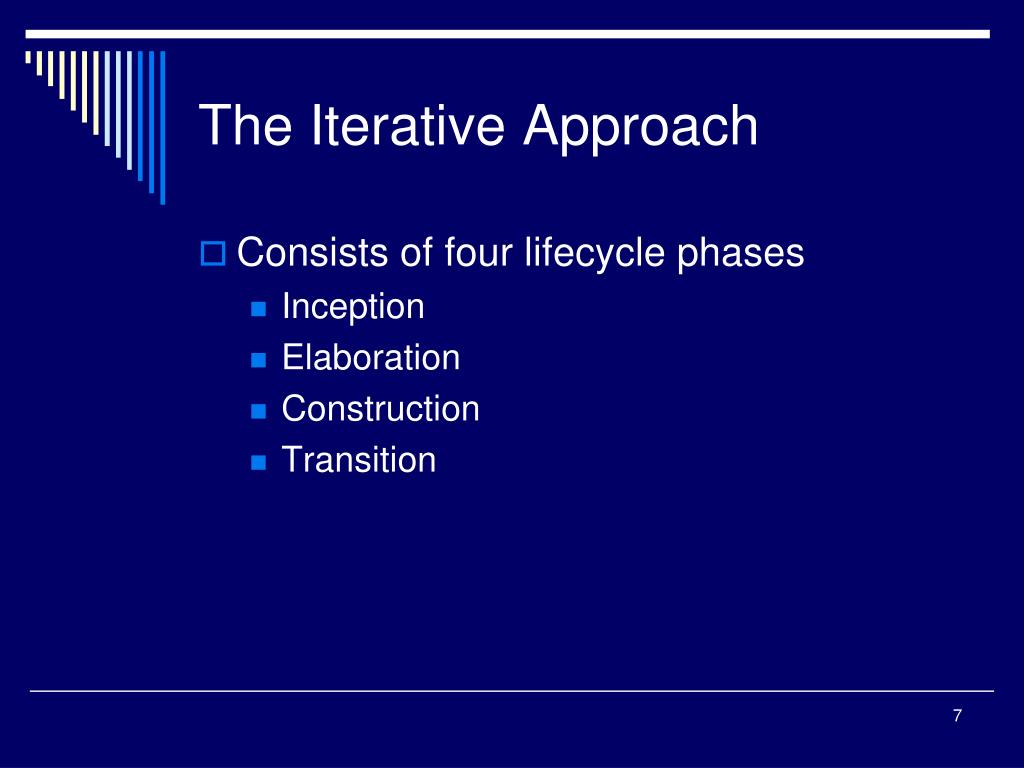 The Iterative Approach

Consists of four lifecycle phases

Inception

Elaboration

Construction

Transition

7